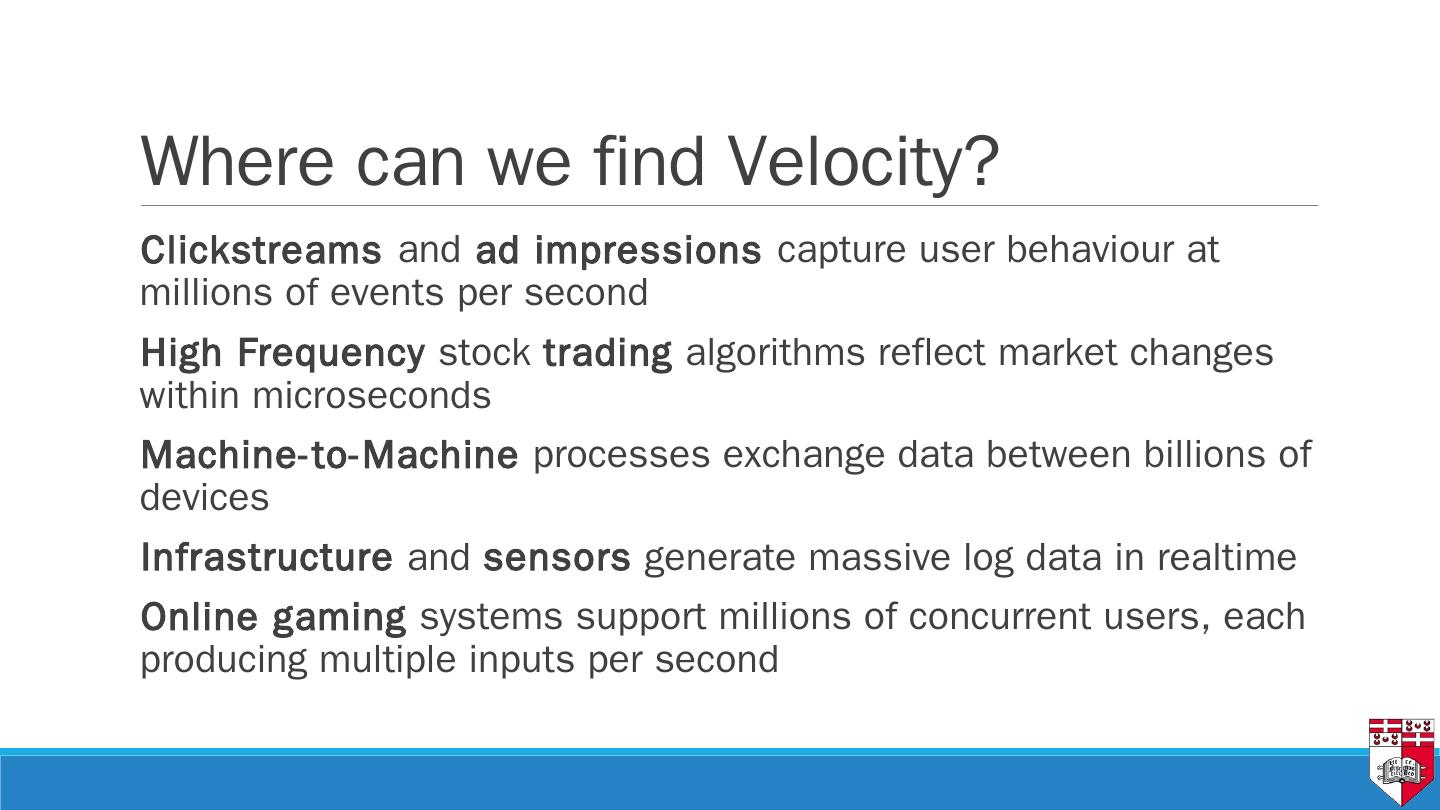 Where can we find Velocity?

Clickstreams and ad impressions capture user behaviour at millions of events per second

High Frequency stock trading algorithms reflect market changes within microseconds

Machine-to-Machine processes exchange data between billions of devices

Infrastructure and sensors generate massive log data in realtime

Online gaming systems support millions of concurrent users, each producing multiple inputs per second